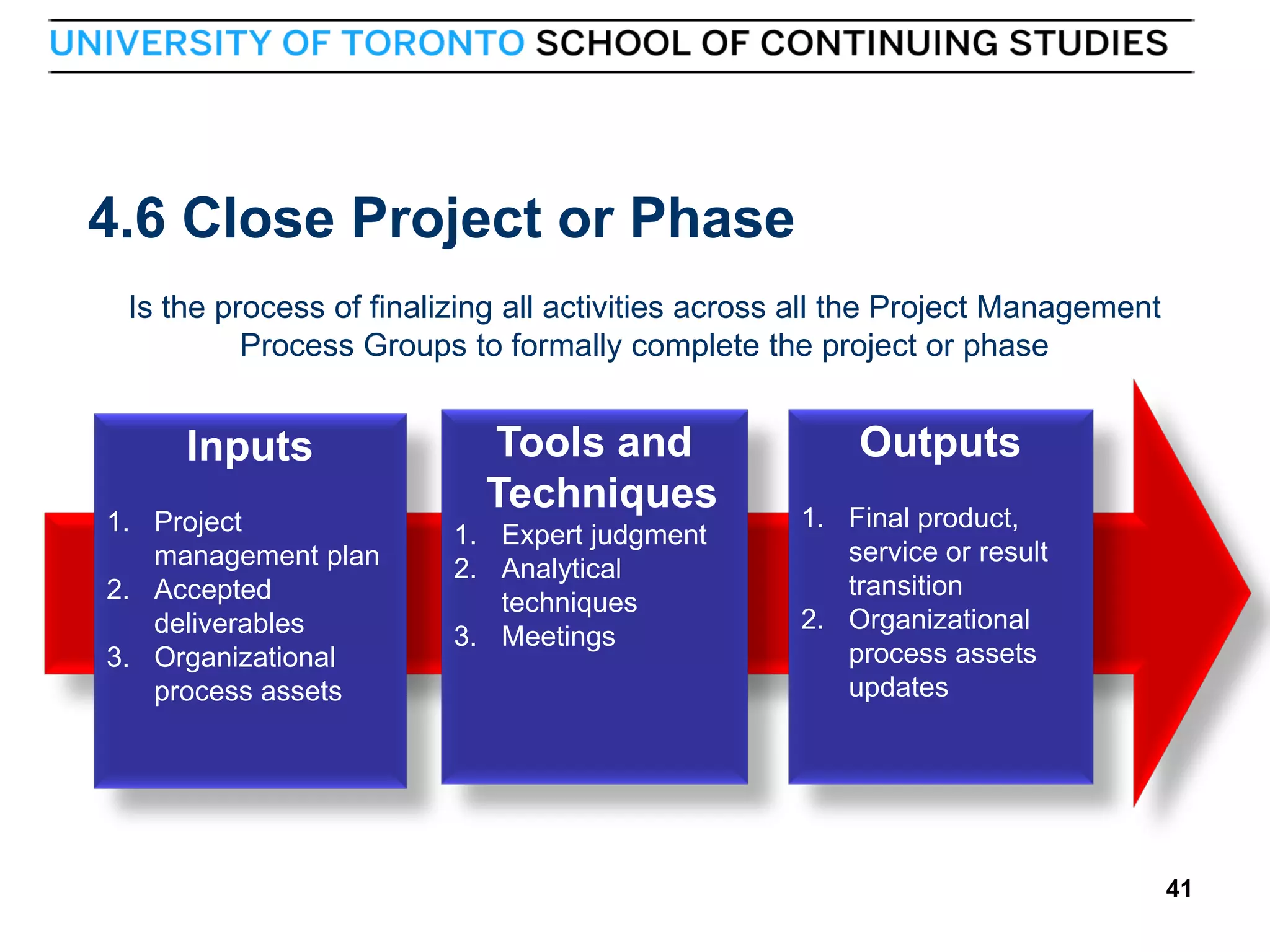 UNIVERSITY OF TORONTO SCHOOL OF CONTINUING STUDIES

4.6 Close Project or Phase

Is the process of finalizing all activities across all the Project Management Process Groups to formally complete the project or phase

Inputs

1. Project management plan
2. Accepted deliverables
3. Organizational process assets

Tools and Techniques

1. Expert judgment
2. Analytical techniques
3. Meetings

Outputs

1. Final product, service or result transition
2. Organizational process assets updates

41